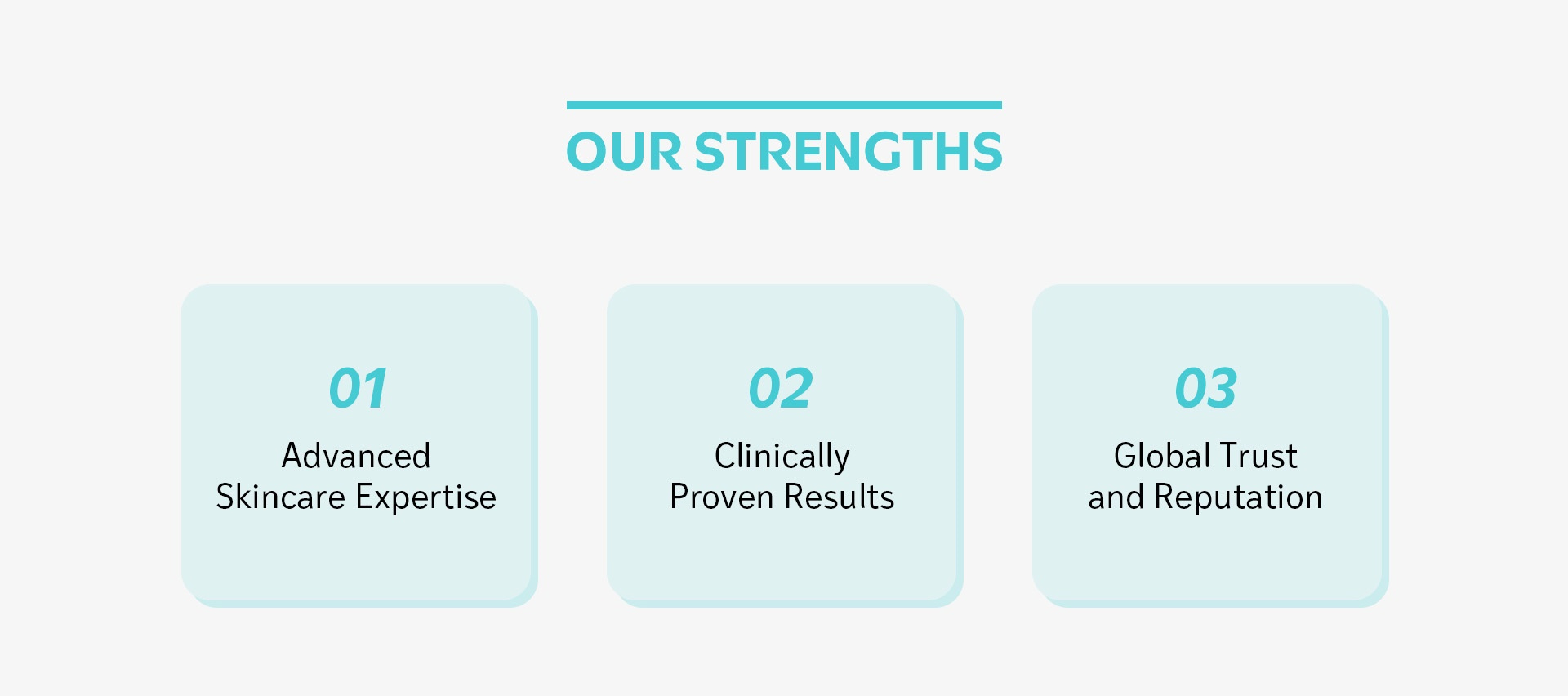 OUR STRENGTHS

01
Advanced
Skincare Expertise

02
Clinically
Proven Results

03
Global Trust
and Reputation